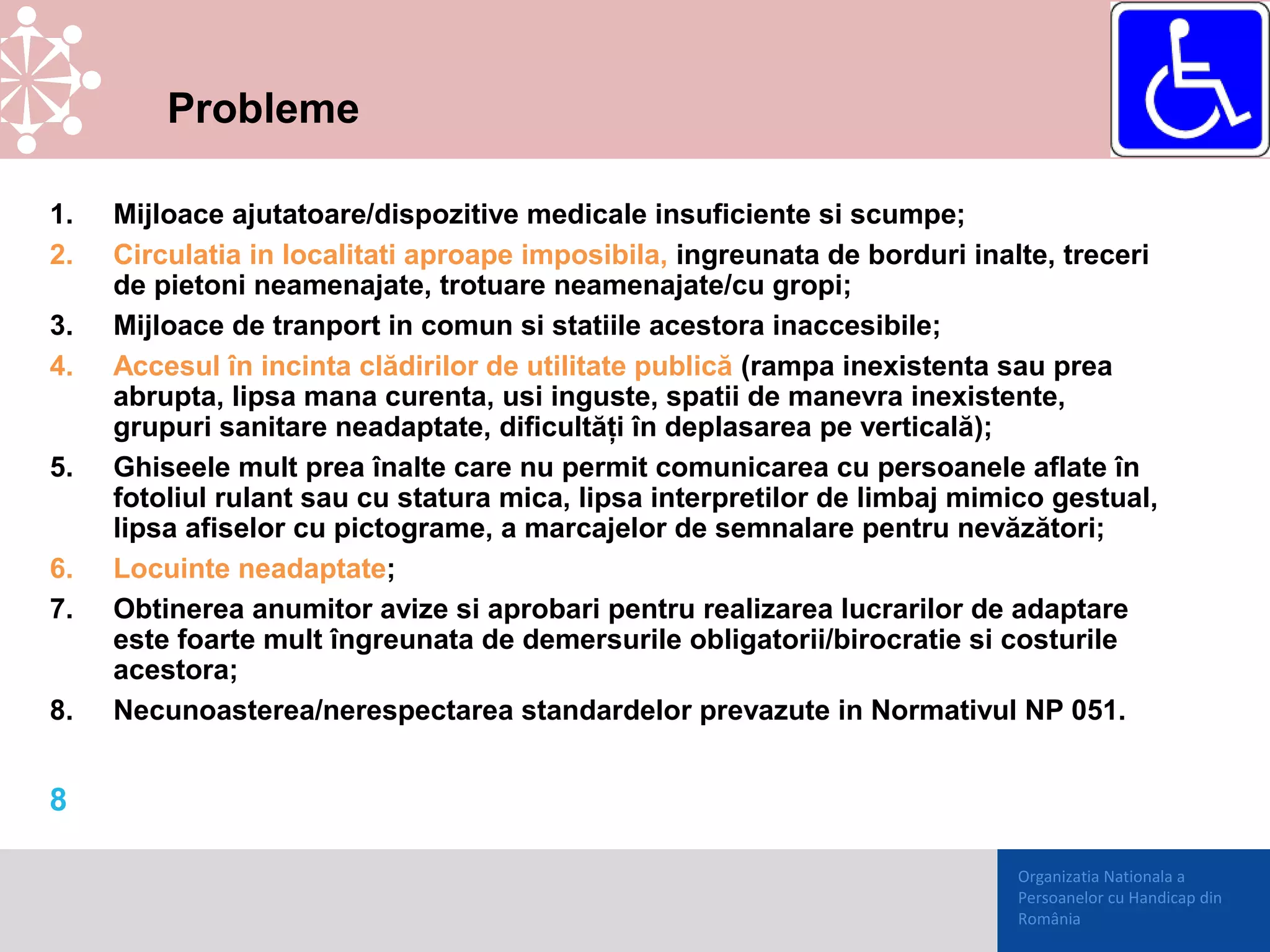 Probleme

1. Mijloace ajutatoare/dispozitive medicale insuficiente si scumpe;
2. Circulatia in localitati aproape imposibila, ingreunata de borduri inalte, treceri de pietoni neamenajate, trotuare neamenajate/cu gropi;
3. Mijloace de tranport in comun si statiile acestora inaccesibile;
4. Accesul în incinta clădirilor de utilitate publică (rampa inexistenta sau prea abrupta, lipsa mana curenta, usi inguste, spatii de manevra inexistente, grupuri sanitare neadaptate, dificultăți în deplasarea pe verticală);
5. Ghiseele mult prea înalte care nu permit comunicarea cu persoanele aflate în fotoliul rulant sau cu statura mica, lipsa interpretilor de limbaj mimico gestual, lipsa afiselor cu pictograme, a marcajelor de semnalare pentru nevăzători;
6. Locuinte neadaptate;
7. Obtinerea anumitor avize si aprobari pentru realizarea lucrarilor de adaptare este foarte mult îngreunata de demersurile obligatorii/birocratie si costurile acestora;
8. Necunoasterea/nerespectarea standardelor prevazute in Normativul NP 051.

8

Organizatia Nationala a Persoanelor cu Handicap din România